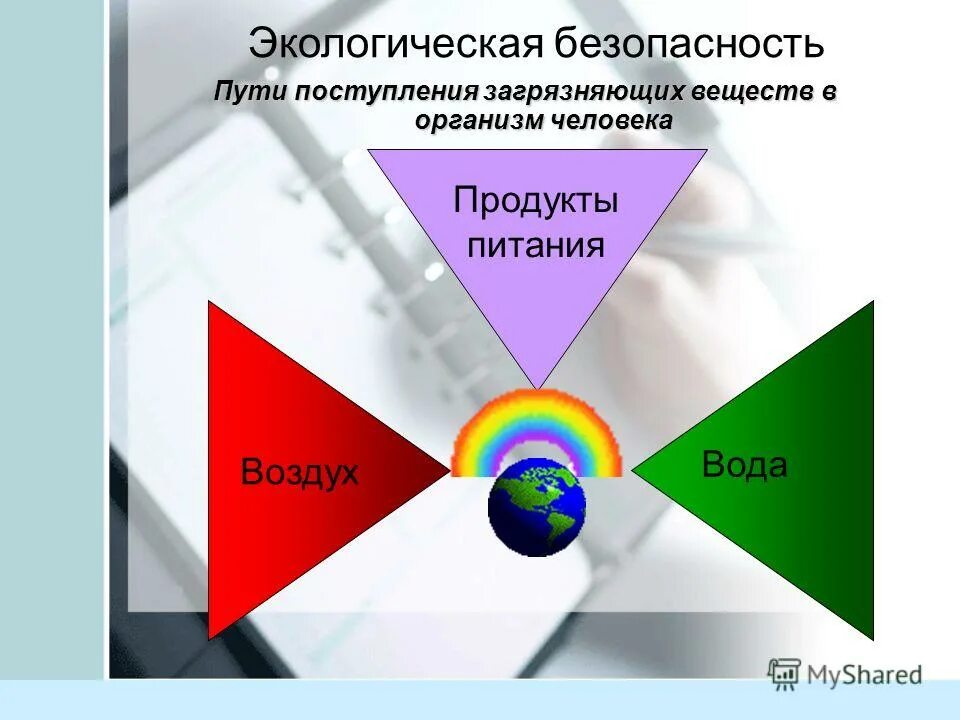 Экологическая безопасность

Пути поступления загрязняющих веществ в организм человека

Продукты питания

Воздух

Вода

MyShared